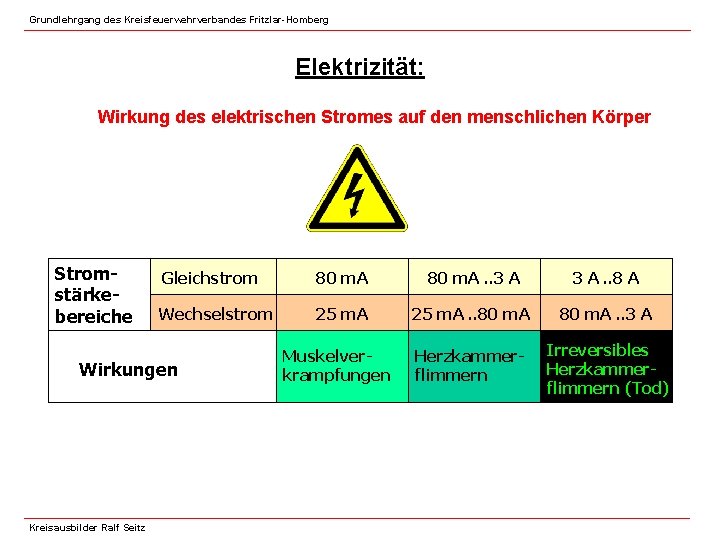 Grundlehrgang des Kreisfeuerwehrverbandes Fritzlar-Homberg

Elektrizität:

Wirkung des elektrischen Stromes auf den menschlichen Körper

| Stromstärkebereiche | Gleichstrom | 80 mA | 80 mA ..3 A | 3 A ..8 A |
|---|---|---|---|---|
| | Wechselstrom | 25 mA | 25 mA ..80 mA | 80 mA ..3 A |
| Wirkungen | | Muskelverkrampfungen | Herzkammerflimmern | Irreversibles Herzkammerflimmern (Tod) |

Kreisausbilder Ralf Seitz